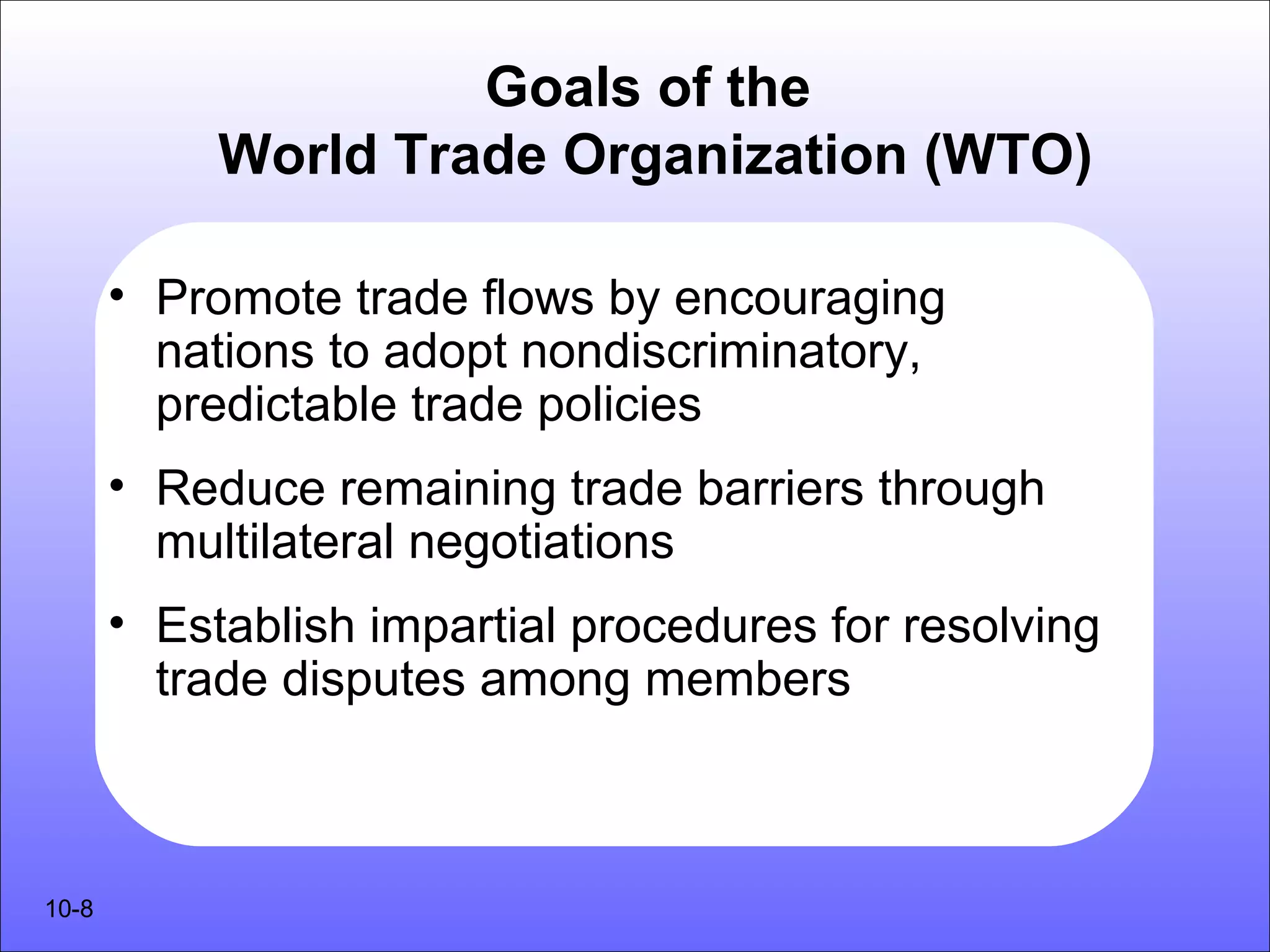 Goals of the
World Trade Organization (WTO)

• Promote trade flows by encouraging nations to adopt nondiscriminatory, predictable trade policies

• Reduce remaining trade barriers through multilateral negotiations

• Establish impartial procedures for resolving trade disputes among members

10-8